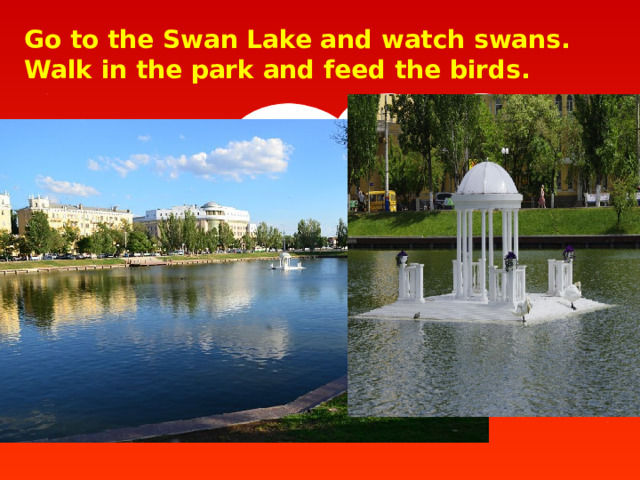 Go to the Swan Lake and watch swans.
Walk in the park and feed the birds.